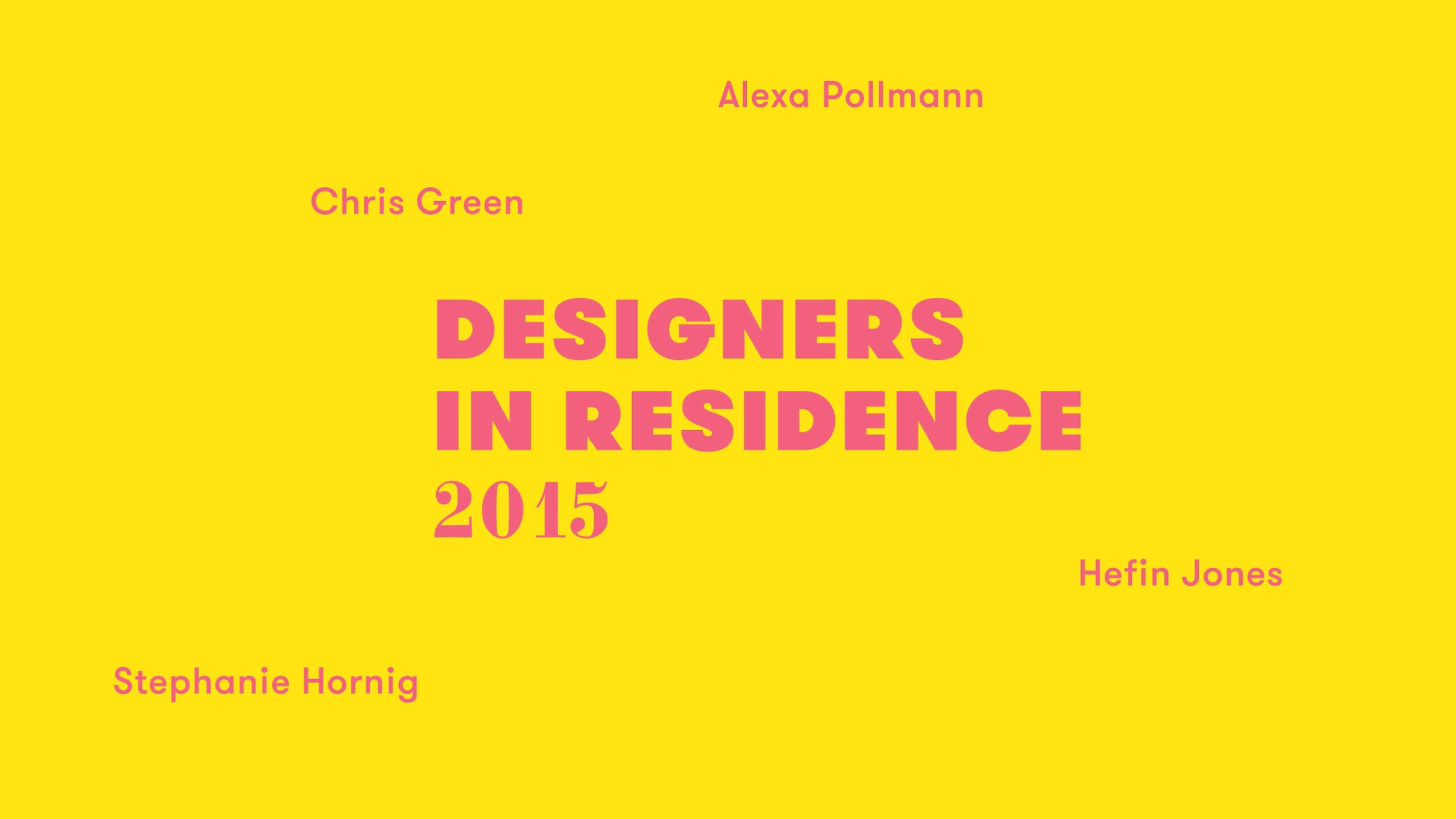 Alexa Pollmann

Chris Green

DESIGNERS IN RESIDENCE 2015

Hefin Jones

Stephanie Hornig